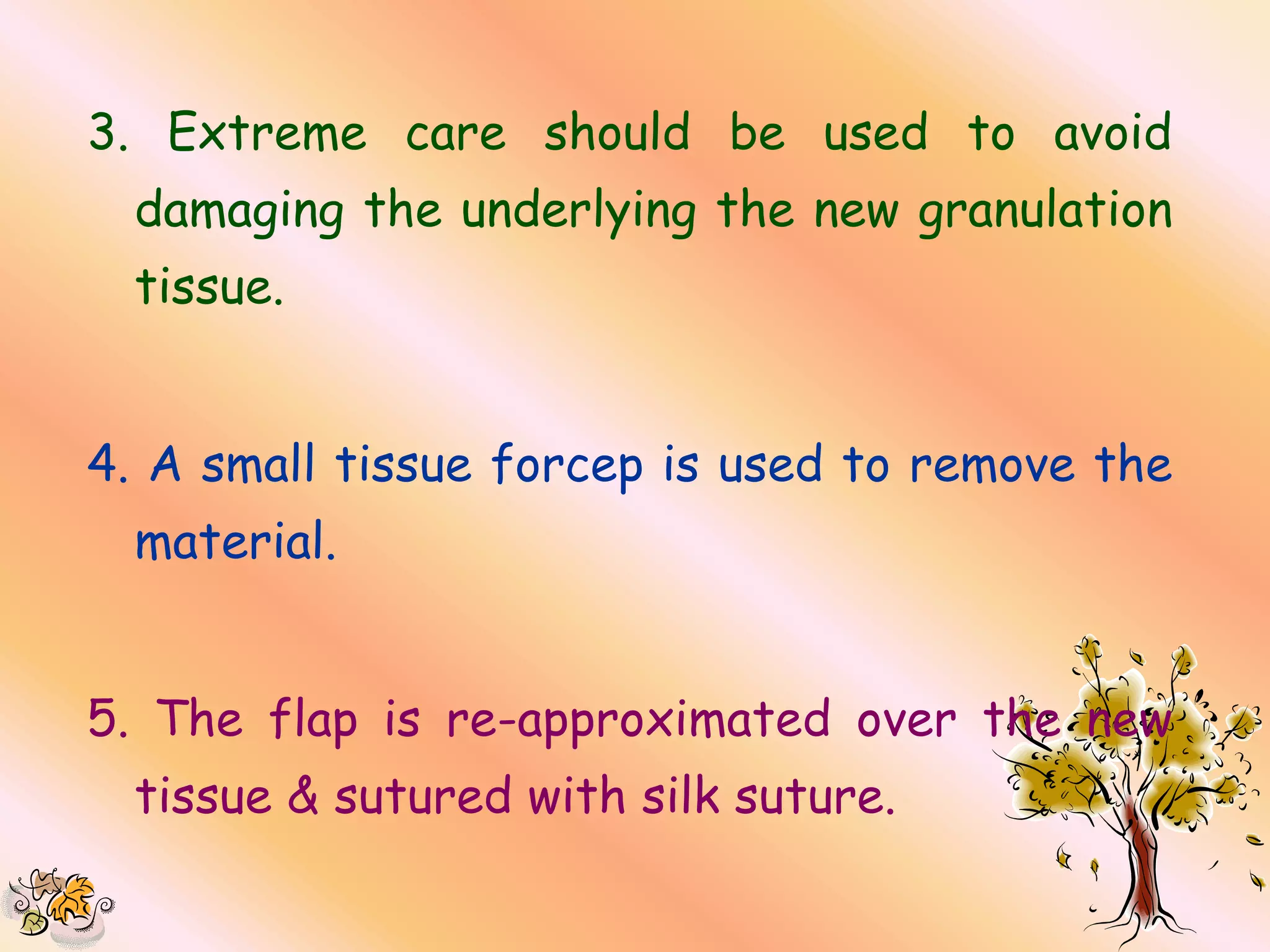 3. Extreme care should be used to avoid damaging the underlying the new granulation tissue.

4. A small tissue forcep is used to remove the material.

5. The flap is re-approximated over the new tissue & sutured with silk suture.